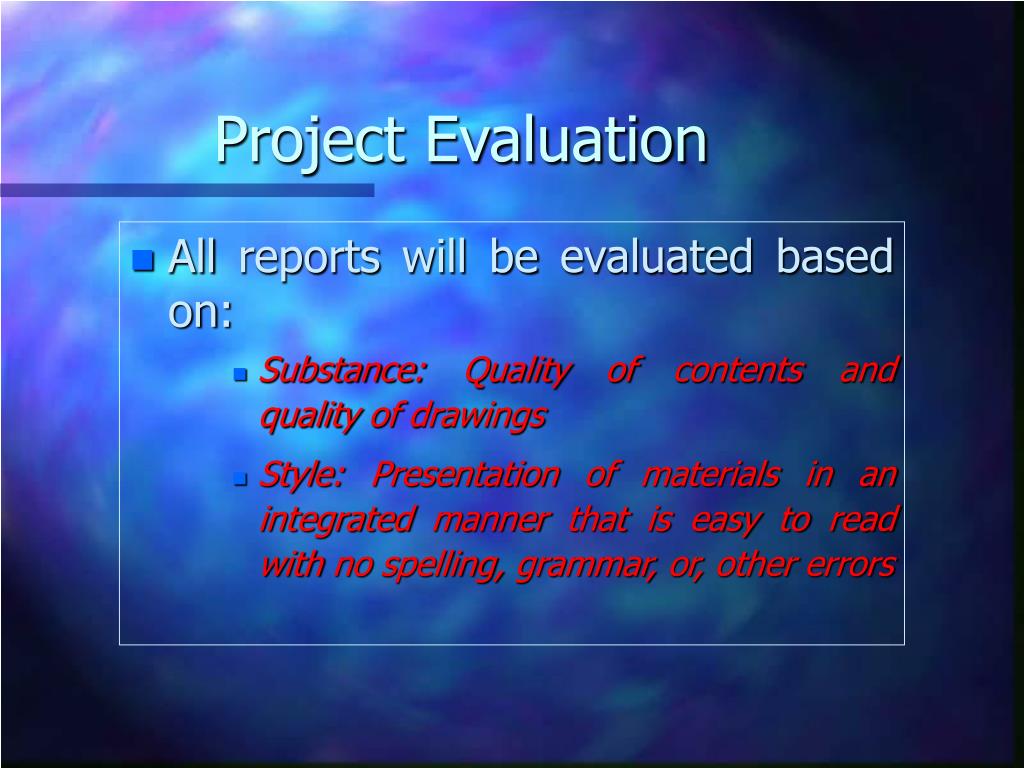 Project Evaluation

All reports will be evaluated based on:

Substance: Quality of contents and quality of drawings

Style: Presentation of materials in an integrated manner that is easy to read with no spelling, grammar, or, other errors